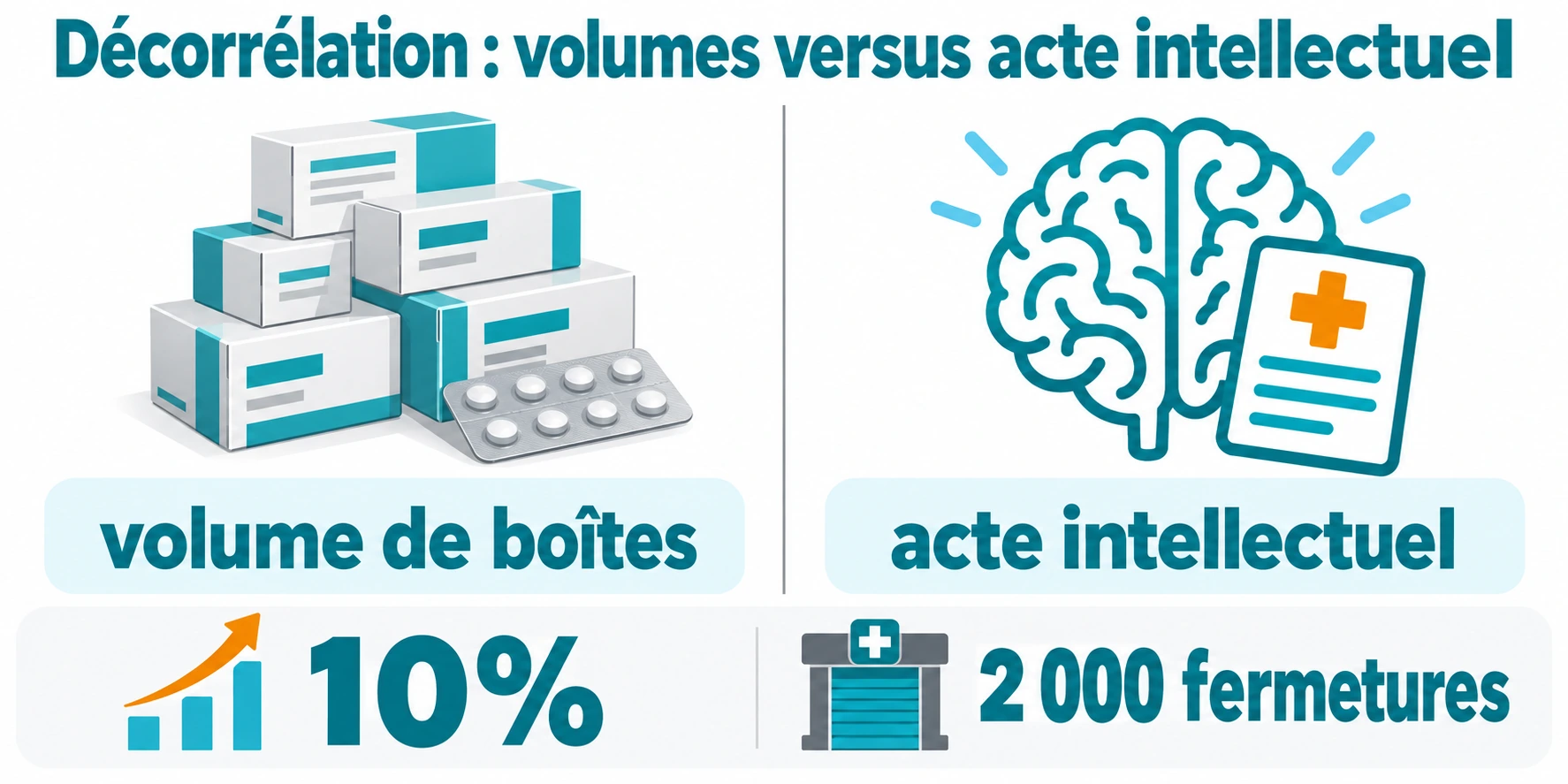 Décorrélation : volumes versus acte intellectuel

volume de boîtes

acte intellectuel

10%

2 000 fermetures